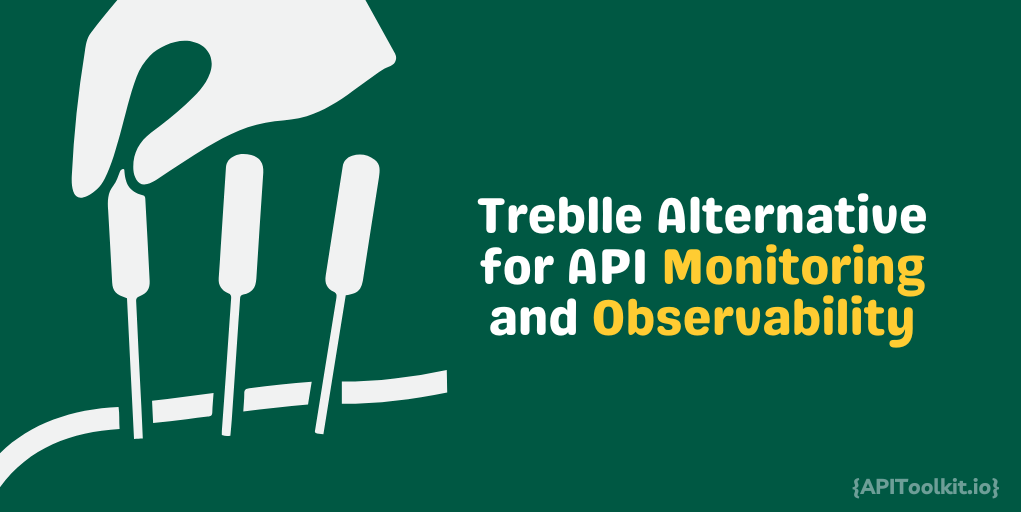 Treblle Alternative for API Monitoring and Observability

{APIToolkit.io}